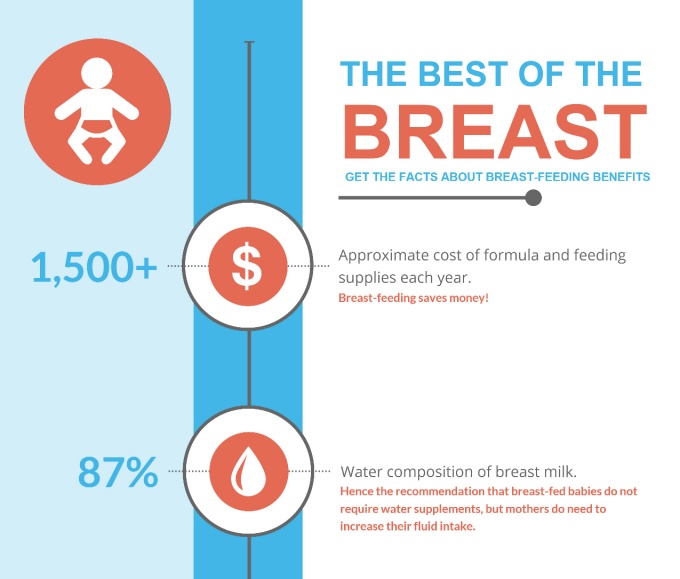 THE BEST OF THE
BREAST
GET THE FACTS ABOUT BREAST-FEEDING BENEFITS

1,500+

$

Approximate cost of formula and feeding supplies each year.
Breast-feeding saves money!

87%

Water composition of breast milk.
Hence the recommendation that breast-fed babies do not require water supplements, but mothers do need to increase their fluid intake.